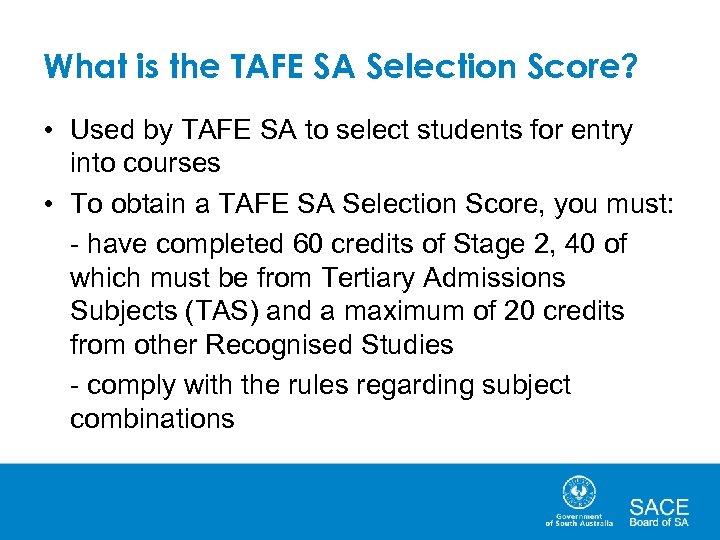 What is the TAFE SA Selection Score?

• Used by TAFE SA to select students for entry into courses

• To obtain a TAFE SA Selection Score, you must:

- have completed 60 credits of Stage 2, 40 of which must be from Tertiary Admissions Subjects (TAS) and a maximum of 20 credits from other Recognised Studies

- comply with the rules regarding subject combinations

Government of South Australia

SACE Board of SA